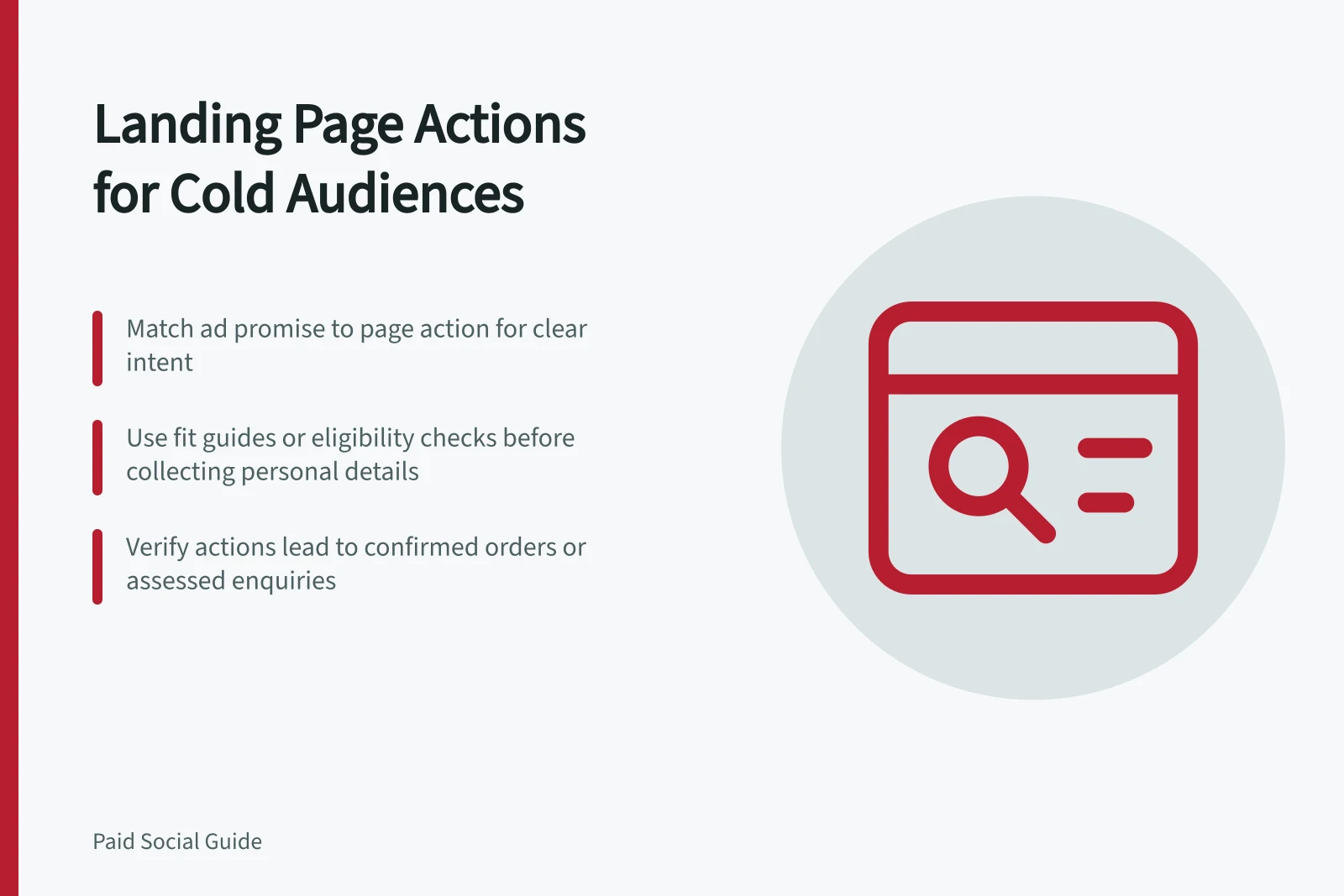 Landing Page Actions for Cold Audiences

Match ad promise to page action for clear intent

Use fit guides or eligibility checks before collecting personal details

Verify actions lead to confirmed orders or assessed enquiries

Paid Social Guide